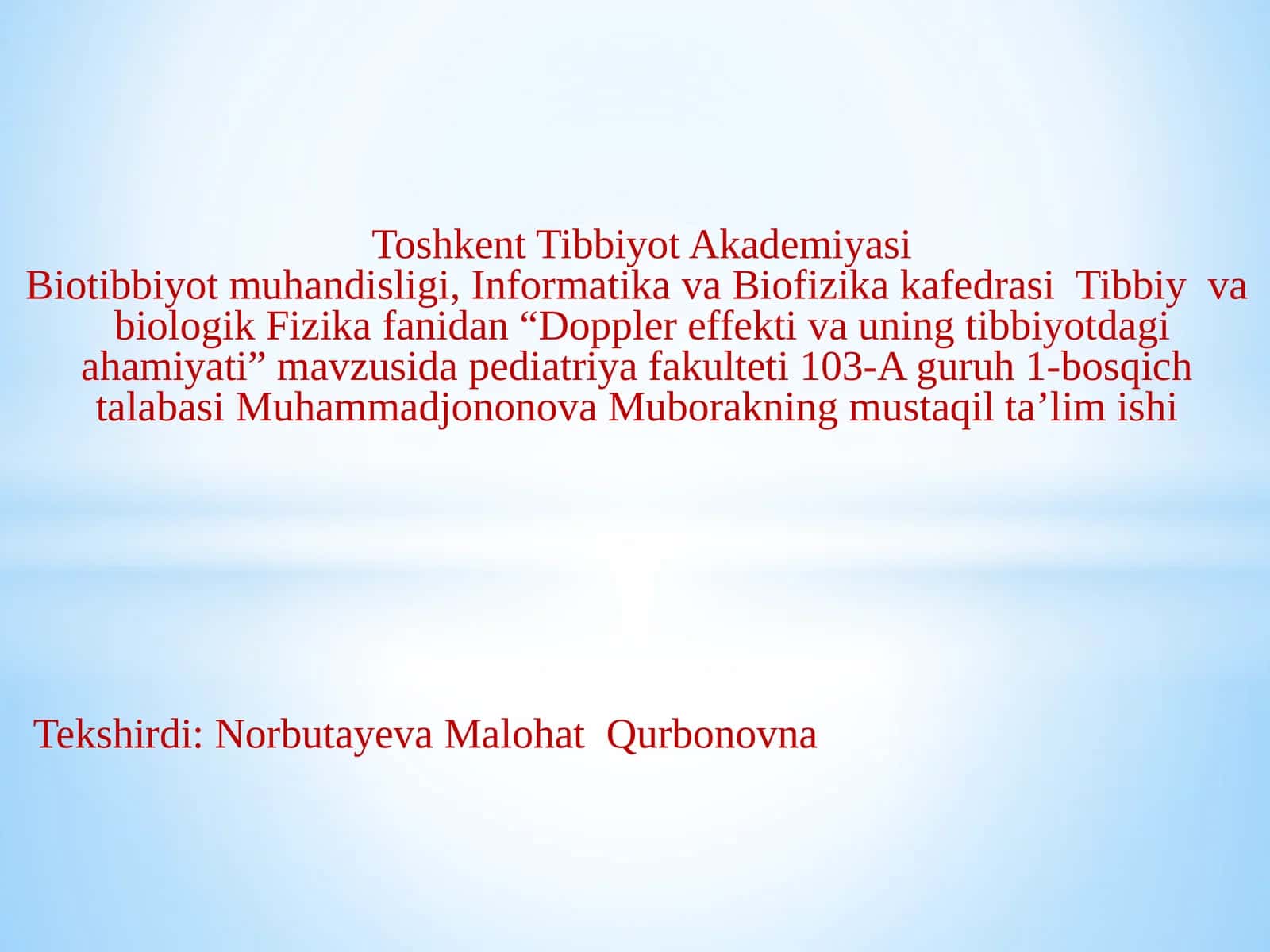 Toshkent Tibbiyot Akademiyasi
Biotibbiyot muhandisligi, Informatika va Biofizika kafedrasi Tibbiy va biologik Fizika fanidan “Doppler effekti va uning tibbiyotdagi ahamiyati” mavzusida pediatriya fakulteti 103-A guruh 1-bosqich talabasi Muhammadjononova Muborakning mustaqil ta’lim ishi

Tekshirdi: Norbutayeva Malohat Qurbonovna